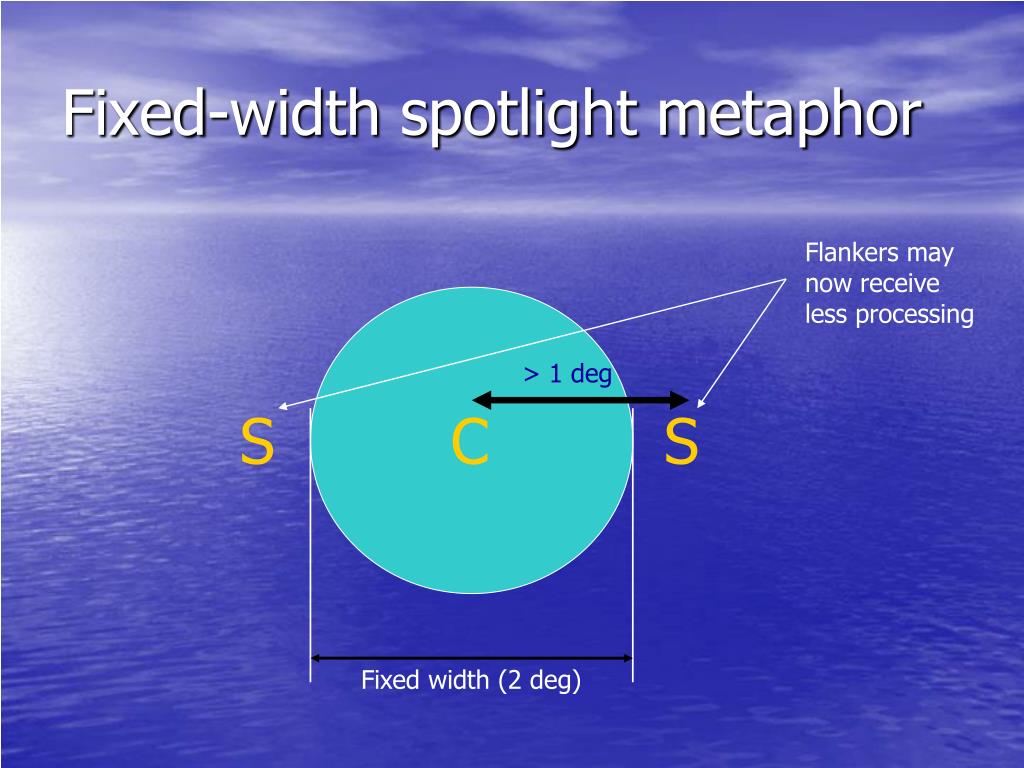 Fixed-width spotlight metaphor

Flankers may now receive less processing

> 1 deg

S C S

Fixed width (2 deg)